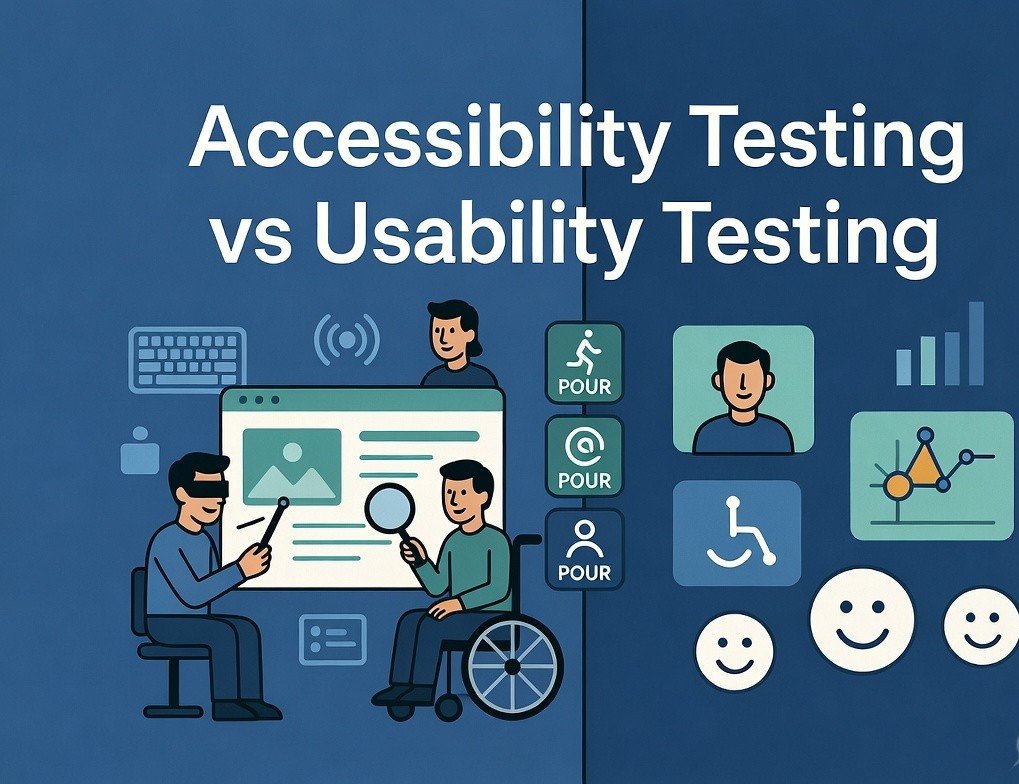 Accessibility Testing vs Usability Testing

POUR

POUR

POUR